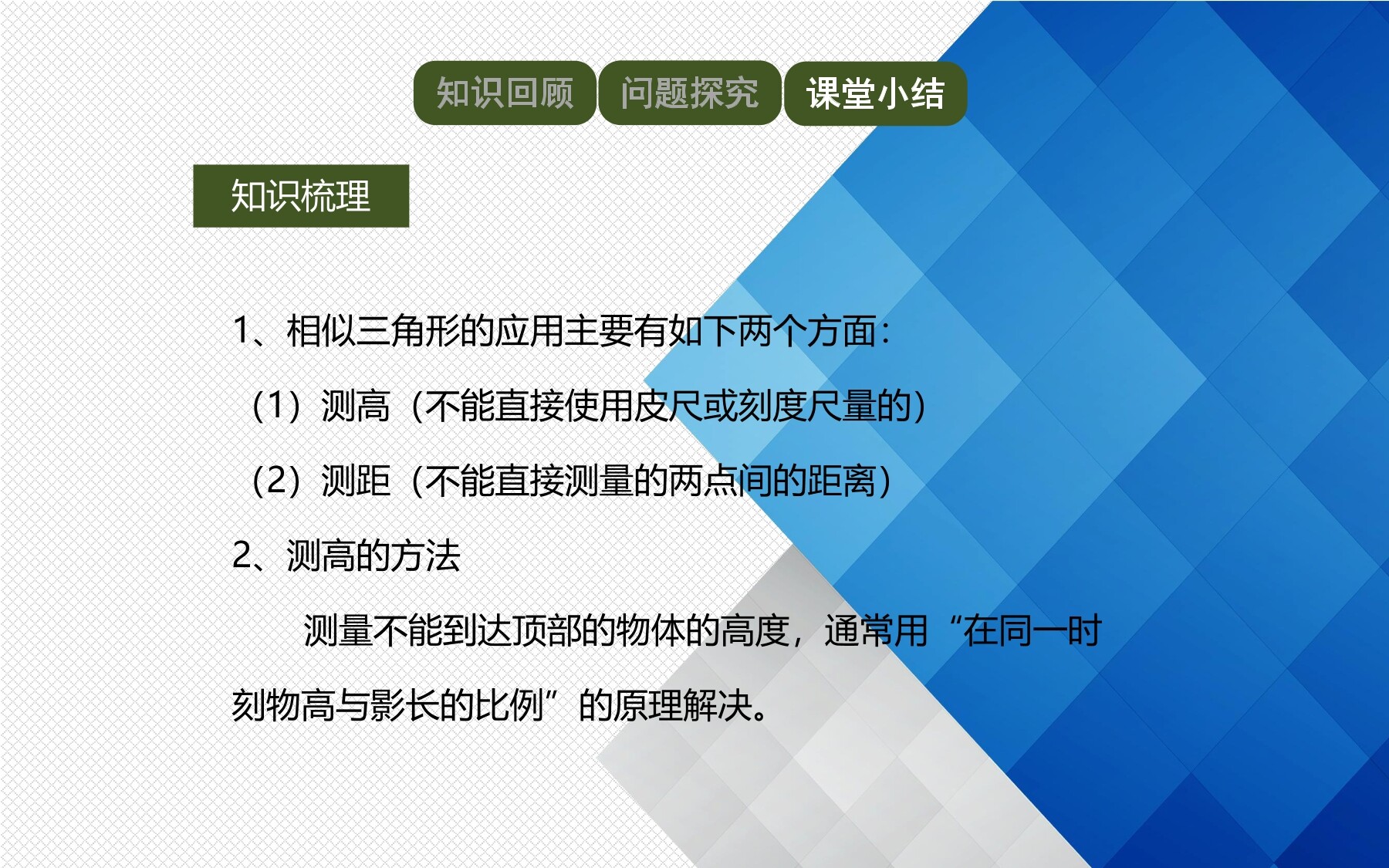 知识回顾 问题探究 课堂小结

知识梳理

1、相似三角形的应用主要有如下两个方面：

（1）测高（不能直接使用皮尺或刻度尺量的）

（2）测距（不能直接测量的两点间的距离）

2、测高的方法

测量不能到达顶部的物体的高度，通常用“在同一时刻物高与影长的比例”的原理解决。